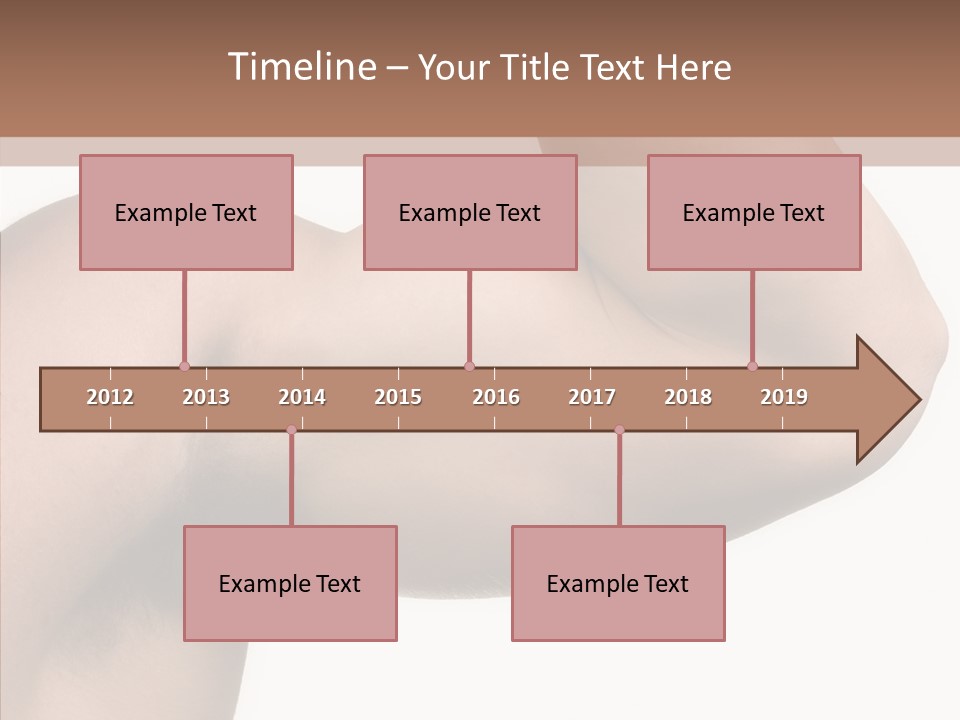 Timeline – Your Title Text Here

Example Text

Example Text

Example Text

2012 2013 2014 2015 2016 2017 2018 2019

Example Text

Example Text